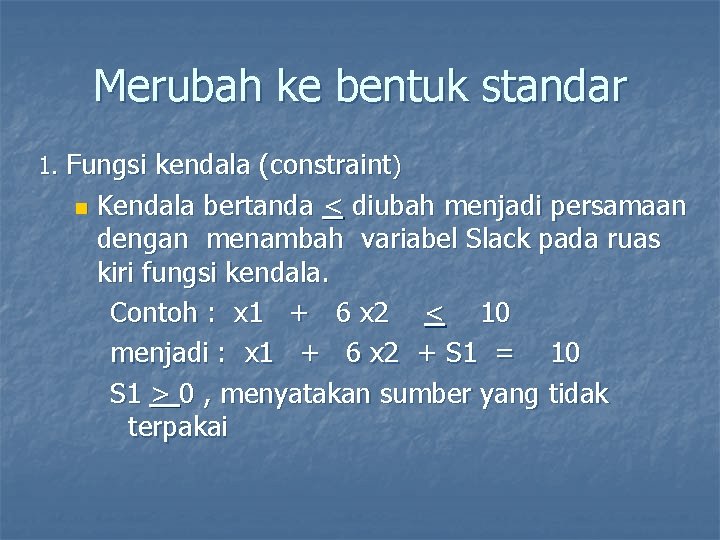 Merubah ke bentuk standar

1. Fungsi kendala (constraint)

Kendala bertanda $\leq$ diubah menjadi persamaan dengan menambah variabel Slack pada ruas kiri fungsi kendala.

Contoh : x1 + 6 x2 $\leq$ 10

menjadi : x1 + 6 x2 + S1 = 10

S1 $\geq$ 0 , menyatakan sumber yang tidak terpakai